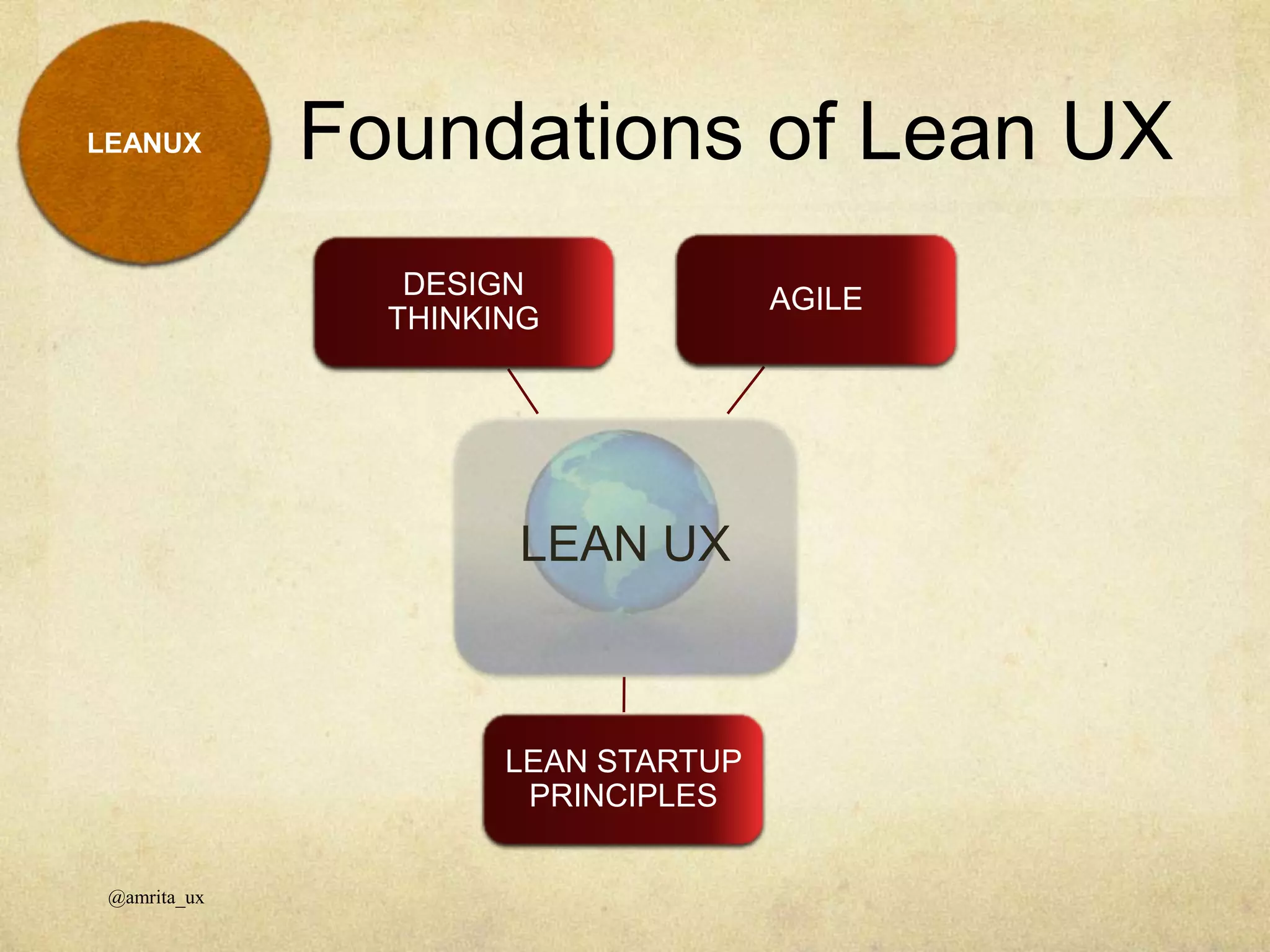 LEANUX

Foundations of Lean UX

DESIGN THINKING

AGILE

LEAN UX

LEAN STARTUP PRINCIPLES

@amrita_ux